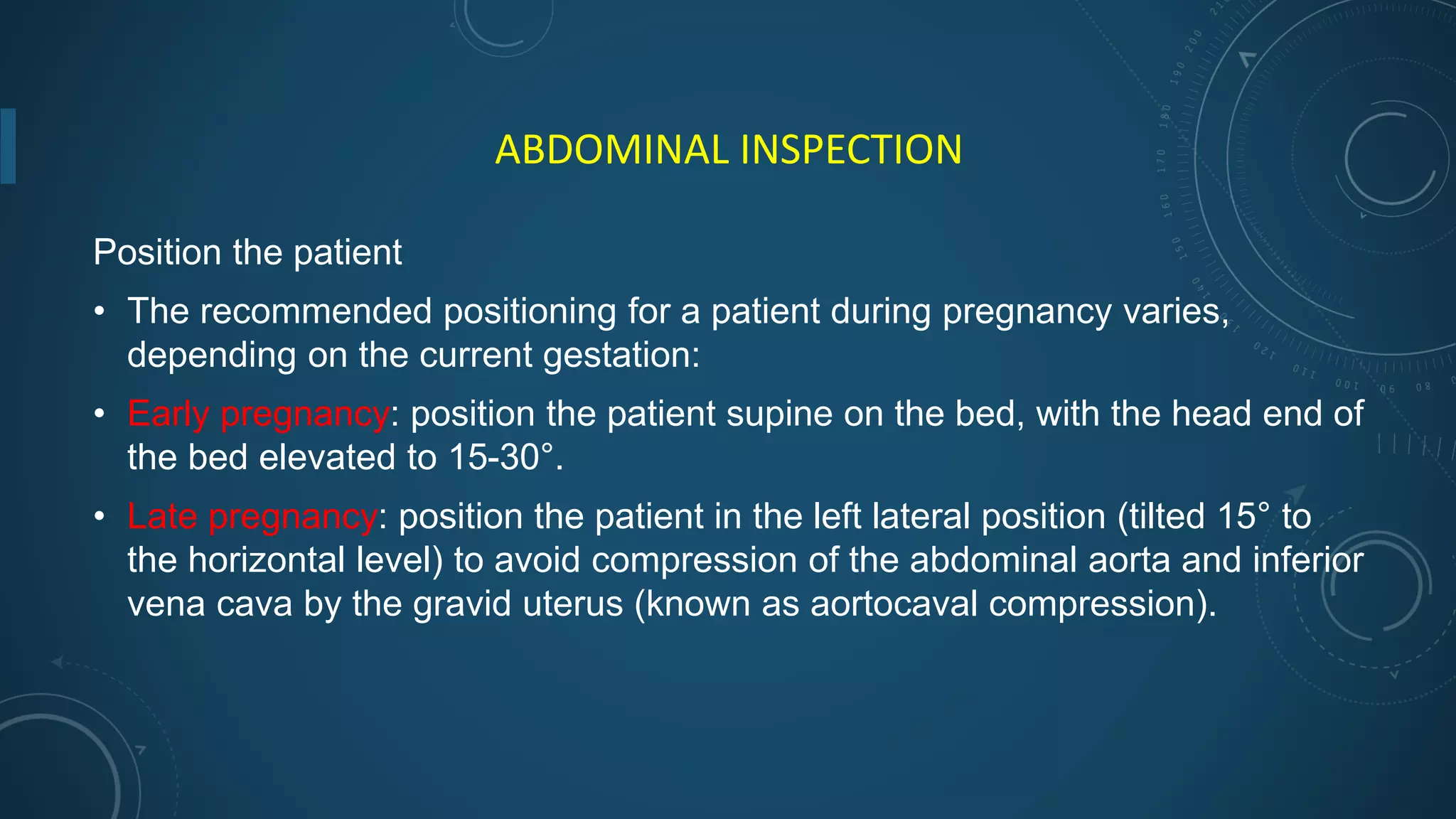 ABDOMINAL INSPECTION

Position the patient

• The recommended positioning for a patient during pregnancy varies, depending on the current gestation:

• Early pregnancy: position the patient supine on the bed, with the head end of the bed elevated to 15-30°.

• Late pregnancy: position the patient in the left lateral position (tilted 15° to the horizontal level) to avoid compression of the abdominal aorta and inferior vena cava by the gravid uterus (known as aortocaval compression).